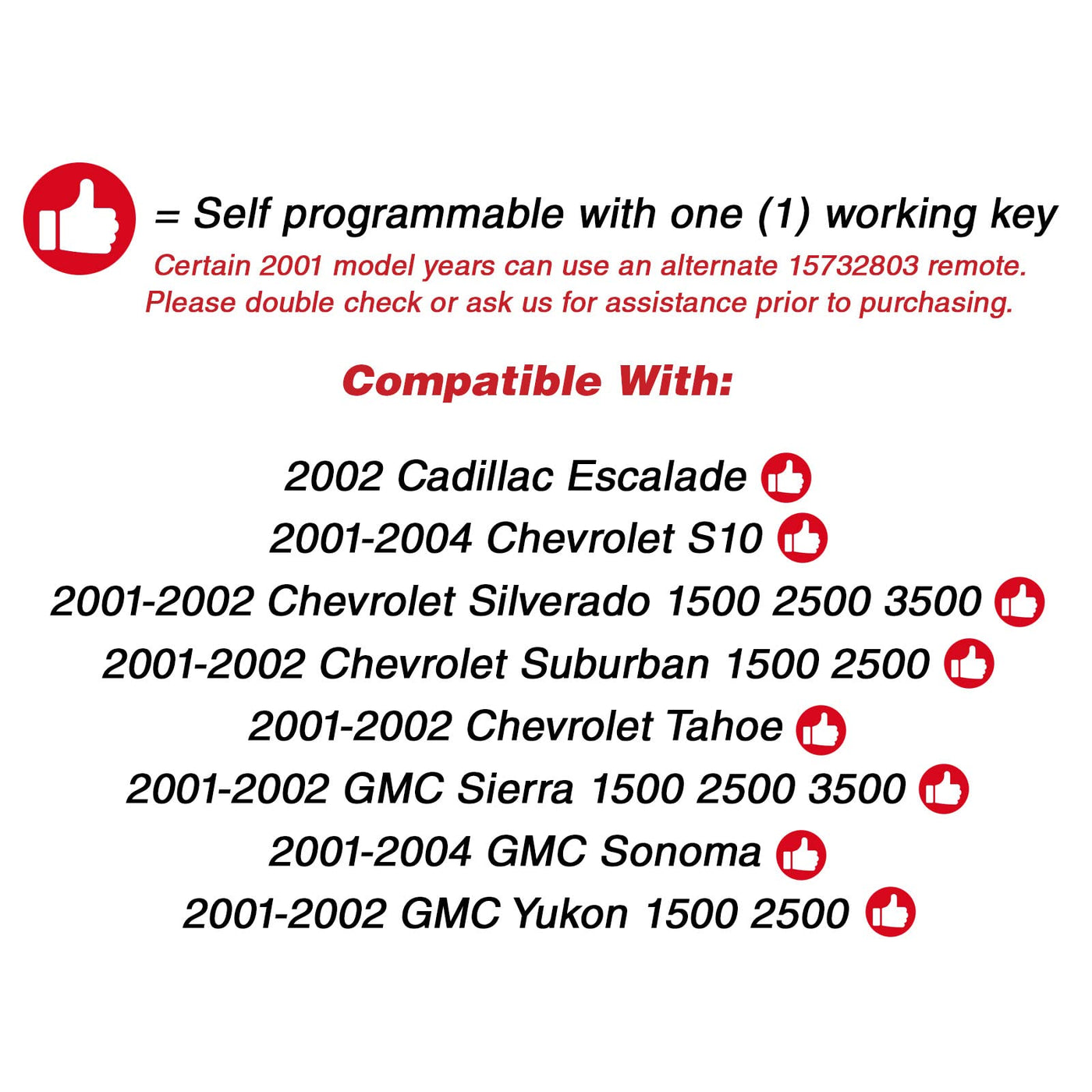 = Self programmable with one (1) working key

Certain 2001 model years can use an alternate 15732803 remote. Please double check or ask us for assistance prior to purchasing.

Compatible With:

2002 Cadillac Escalade
2001-2004 Chevrolet S10
2001-2002 Chevrolet Silverado 1500 2500 3500
2001-2002 Chevrolet Suburban 1500 2500
2001-2002 Chevrolet Tahoe
2001-2002 GMC Sierra 1500 2500 3500
2001-2004 GMC Sonoma
2001-2002 GMC Yukon 1500 2500